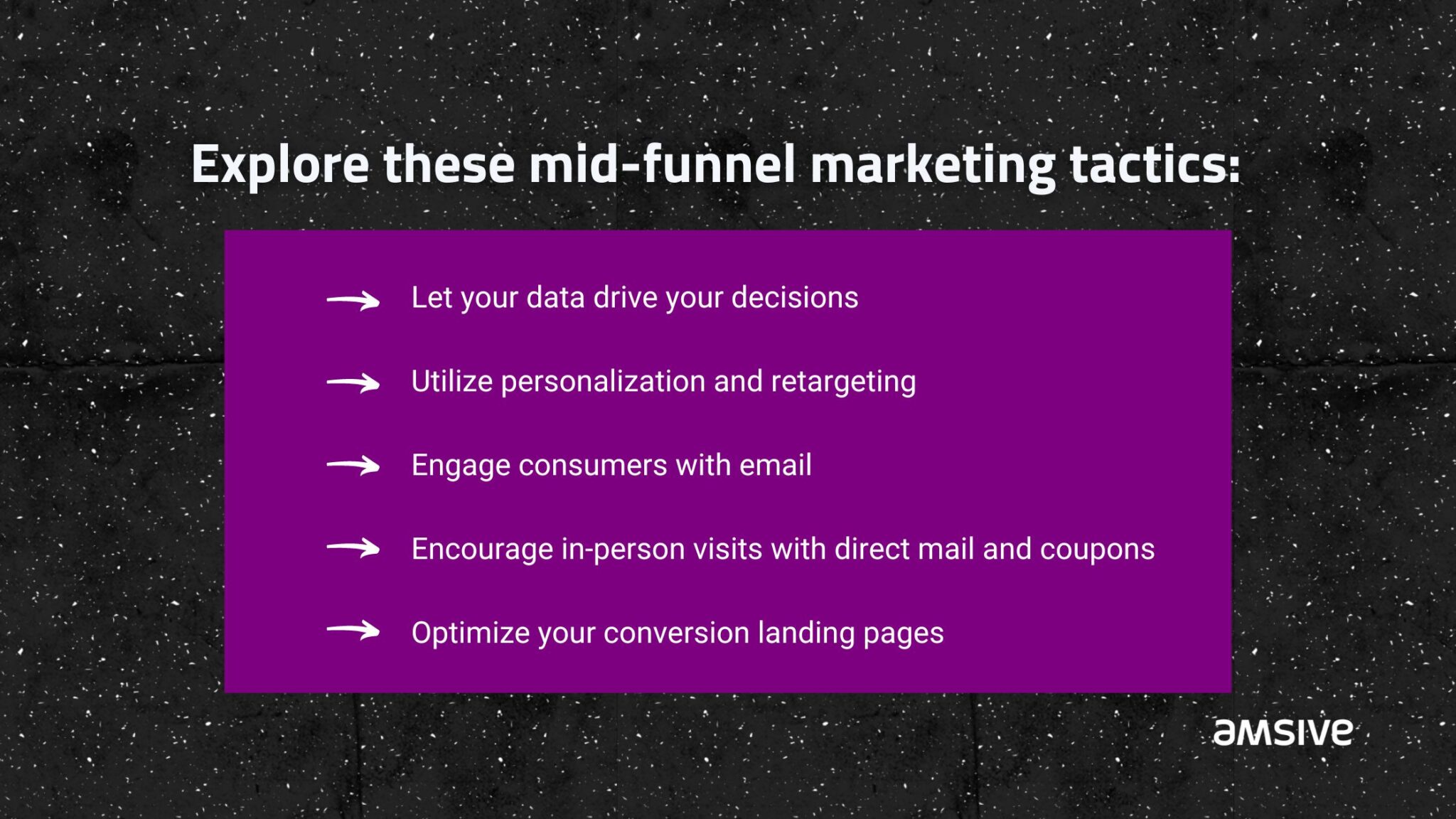 Explore these mid-funnel marketing tactics:

→ Let your data drive your decisions

→ Utilize personalization and retargeting

→ Engage consumers with email

→ Encourage in-person visits with direct mail and coupons

→ Optimize your conversion landing pages

amsive